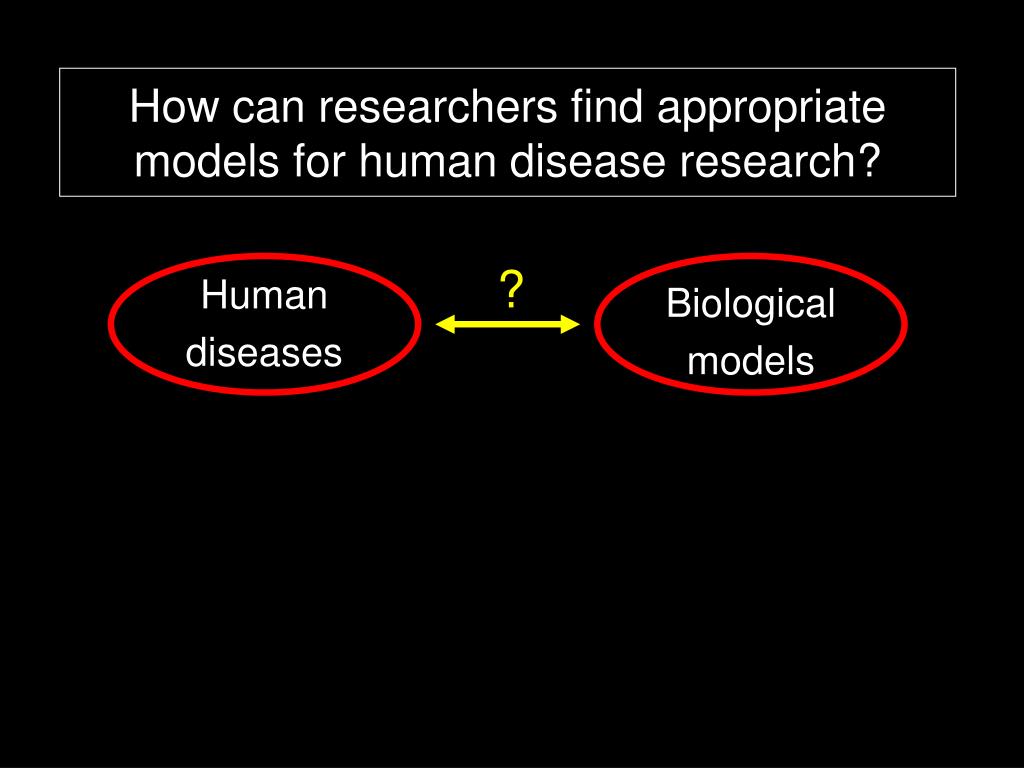 How can researchers find appropriate models for human disease research?

Human diseases

?

Biological models